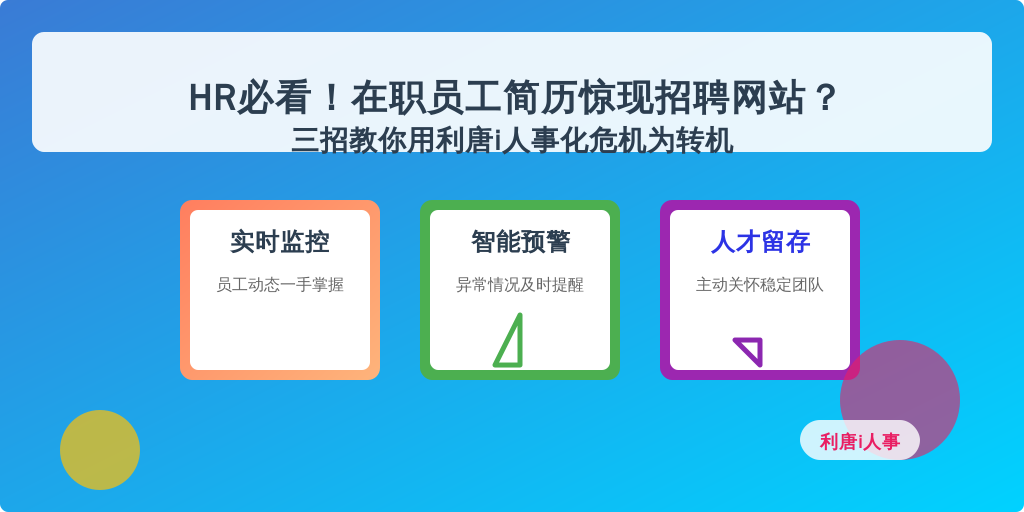 HR必看！在职员工简历惊现招聘网站？
三招教你用利唐i人事化危机为转机

实时监控
员工动态一手掌握

智能预警
异常情况及时提醒

人才留存
主动关怀稳定团队

利唐i人事